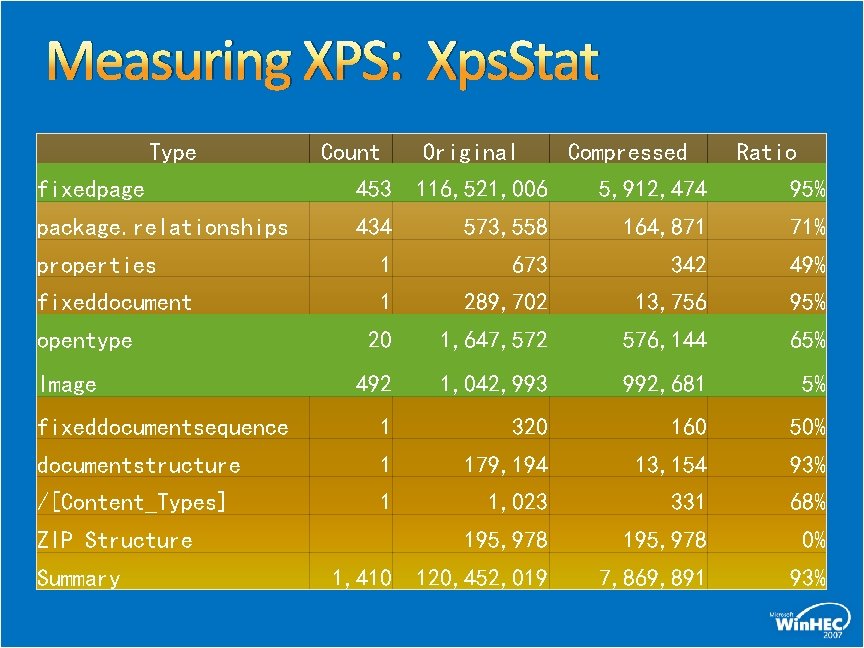 Measuring XPS: XpsStat

| Type | Count | Original | Compressed | Ratio |
|---|---|---|---|---|
| fixedpage | 453 | 116,521,006 | 5,912,474 | 95% |
| package.relationships | 434 | 573,558 | 164,871 | 71% |
| properties | 1 | 673 | 342 | 49% |
| fixeddocument | 1 | 289,702 | 13,756 | 95% |
| opentype | 20 | 1,647,572 | 576,144 | 65% |
| Image | 492 | 1,042,993 | 992,681 | 5% |
| fixeddocumentsequence | 1 | 320 | 160 | 50% |
| documentstructure | 1 | 179,194 | 13,154 | 93% |
| /[Content_Types] | 1 | 1,023 | 331 | 68% |
| ZIP Structure | | 195,978 | 195,978 | 0% |
| Summary | 1,410 | 120,452,019 | 7,869,891 | 93% |

Microsoft WinHEC 2007